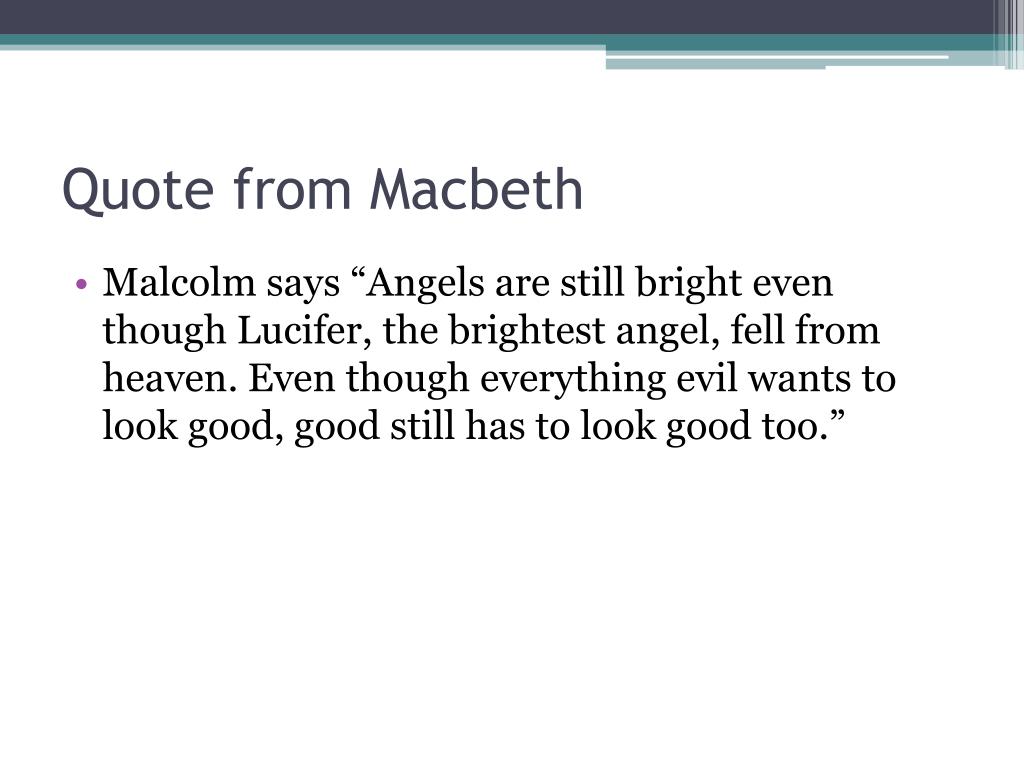 Quote from Macbeth

• Malcolm says “Angels are still bright even though Lucifer, the brightest angel, fell from heaven. Even though everything evil wants to look good, good still has to look good too.”